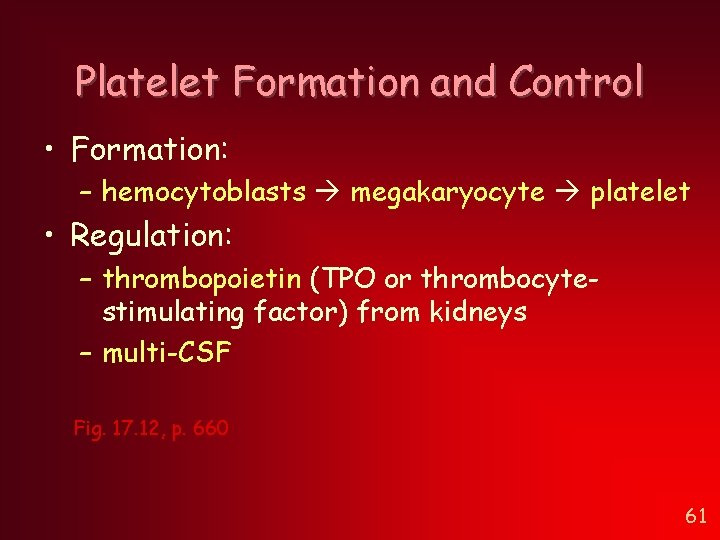 Platelet Formation and Control

• Formation:

– hemocytoblasts → megakaryocyte → platelet

• Regulation:

– thrombopoietin (TPO or thrombocyte-stimulating factor) from kidneys

– multi-CSF

Fig. 17.12, p. 660

61